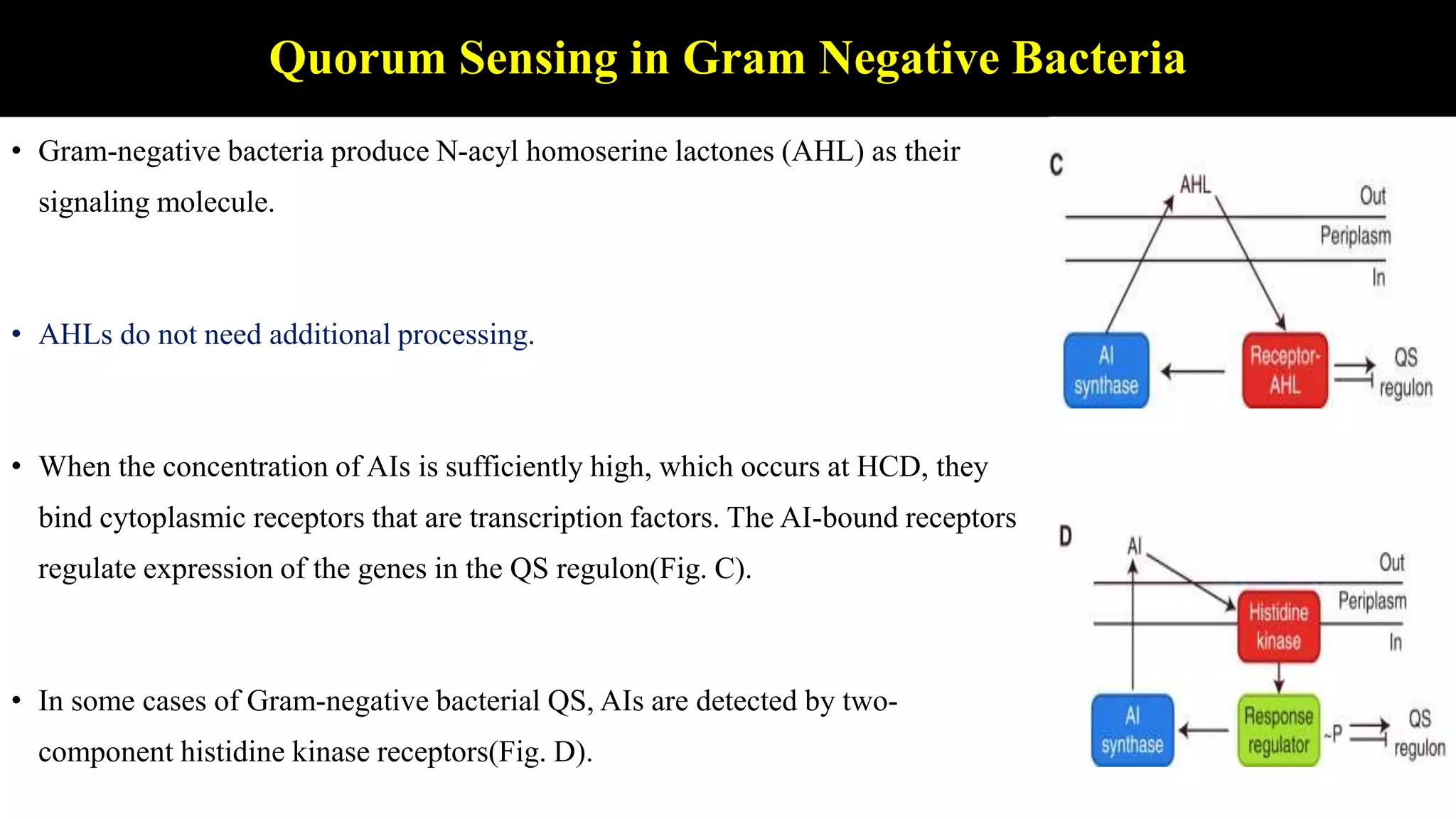 Quorum Sensing in Gram Negative Bacteria

• Gram-negative bacteria produce N-acyl homoserine lactones (AHL) as their signaling molecule.

• AHLs do not need additional processing.

• When the concentration of AIs is sufficiently high, which occurs at HCD, they bind cytoplasmic receptors that are transcription factors. The AI-bound receptors regulate expression of the genes in the QS regulon(Fig. C).

• In some cases of Gram-negative bacterial QS, AIs are detected by two-component histidine kinase receptors(Fig. D).

C
AHL
Out
Periplasm
In
AI synthase
Receptor-AHL
QS regulon

D
AI
Out
Periplasm
In
Histidine kinase
AI synthase
Response regulator
~P
QS regulon